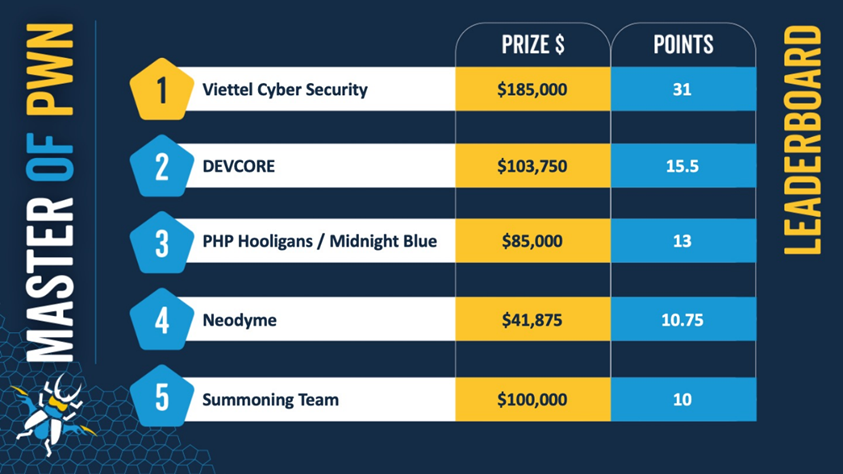 MASTER OF PWN

| | | PRIZE $ | POINTS |
|---|---|---|---|
| 1 | Viettel Cyber Security | $185,000 | 31 |
| 2 | DEVCORE | $103,750 | 15.5 |
| 3 | PHP Hooligans / Midnight Blue | $85,000 | 13 |
| 4 | Neodyme | $41,875 | 10.75 |
| 5 | Summoning Team | $100,000 | 10 |

LEADERBOARD